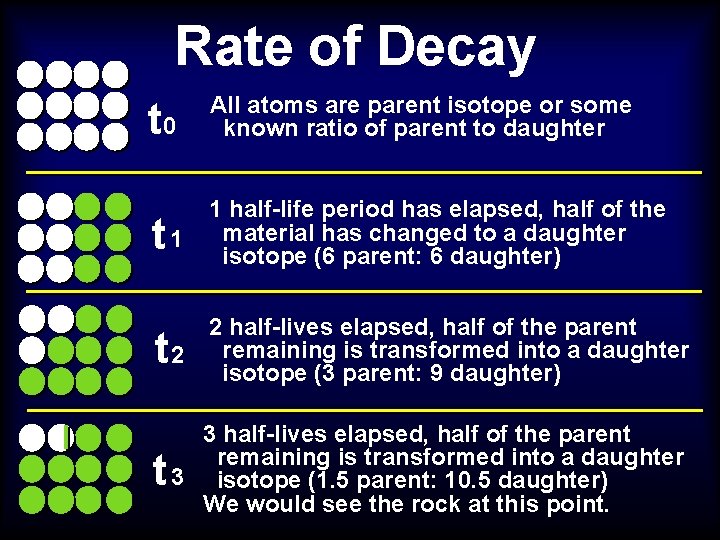 Rate of Decay

$t_0$ All atoms are parent isotope or some known ratio of parent to daughter

$t_1$ 1 half-life period has elapsed, half of the material has changed to a daughter isotope (6 parent: 6 daughter)

$t_2$ 2 half-lives elapsed, half of the parent remaining is transformed into a daughter isotope (3 parent: 9 daughter)

$t_3$ 3 half-lives elapsed, half of the parent remaining is transformed into a daughter isotope (1.5 parent: 10.5 daughter)
We would see the rock at this point.